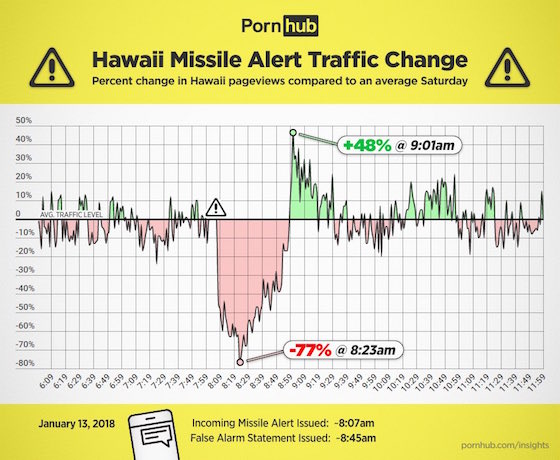 Pornhub

Hawaii Missile Alert Traffic Change

Percent change in Hawaii pageviews compared to an average Saturday

50%
40%
30%
20%
10%
0
-10%
-20%
-30%
-40%
-50%
-60%
-70%
-80%

AVG. TRAFFIC LEVEL

+48% @ 9:01am

-77% @ 8:23am

6:09 6:19 6:29 6:39 6:49 6:59 7:09 7:19 7:29 7:39 7:49 7:59 8:09 8:19 8:29 8:39 8:49 8:59 9:09 9:19 9:29 9:39 9:49 9:59 10:09 10:19 10:29 10:39 10:49 10:59 11:09 11:19 11:29 11:39 11:49 11:59

January 13, 2018

Incoming Missile Alert Issued: ~8:07am
False Alarm Statement Issued: ~8:45am

pornhub.com/insights